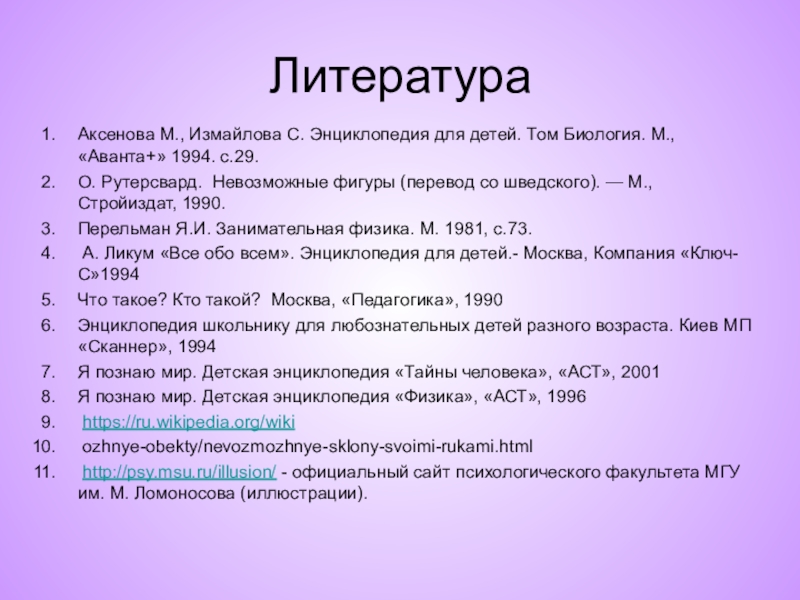 Литература

1. Аксенова М., Измайлова С. Энциклопедия для детей. Том Биология. М., «Аванта+» 1994. с.29.
2. О. Рутерсвард. Невозможные фигуры (перевод со шведского). — М., Стройиздат, 1990.
3. Перельман Я.И. Занимательная физика. М. 1981, с.73.
4. А. Ликум «Все обо всем». Энциклопедия для детей.- Москва, Компания «Ключ-С»1994
5. Что такое? Кто такой? Москва, «Педагогика», 1990
6. Энциклопедия школьнику для любознательных детей разного возраста. Киев МП «Сканнер», 1994
7. Я познаю мир. Детская энциклопедия «Тайны человека», «АСТ», 2001
8. Я познаю мир. Детская энциклопедия «Физика», «АСТ», 1996
9. https://ru.wikipedia.org/wiki
10. ozhnye-obekty/nevozmozhnye-sklony-svoimi-rukami.html
11. http://psy.msu.ru/illusion/ - официальный сайт психологического факультета МГУ им. М. Ломоносова (иллюстрации).